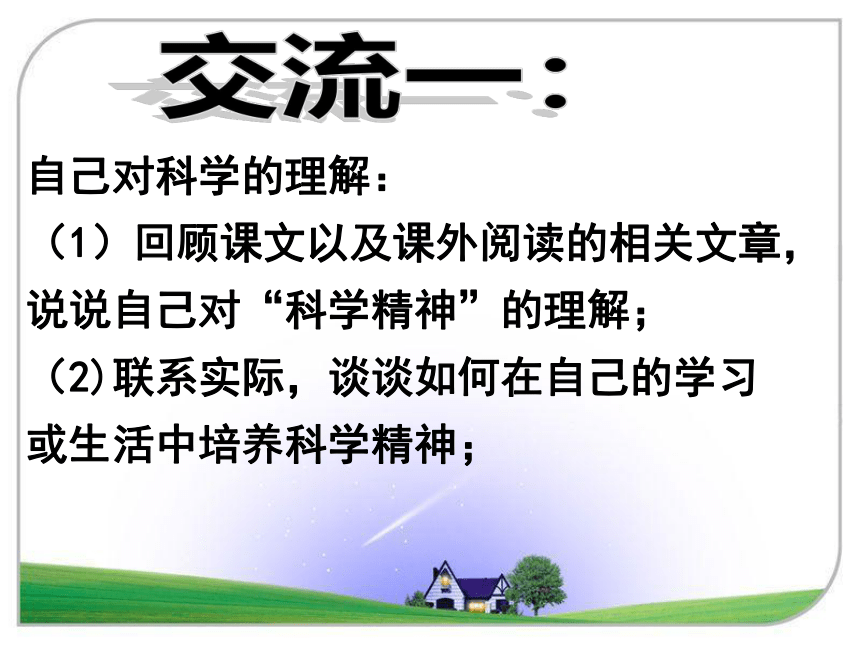 交流一：

自己对科学的理解：

（1）回顾课文以及课外阅读的相关文章，说说自己对“科学精神”的理解；

（2）联系实际，谈谈如何在自己的学习或生活中培养科学精神；